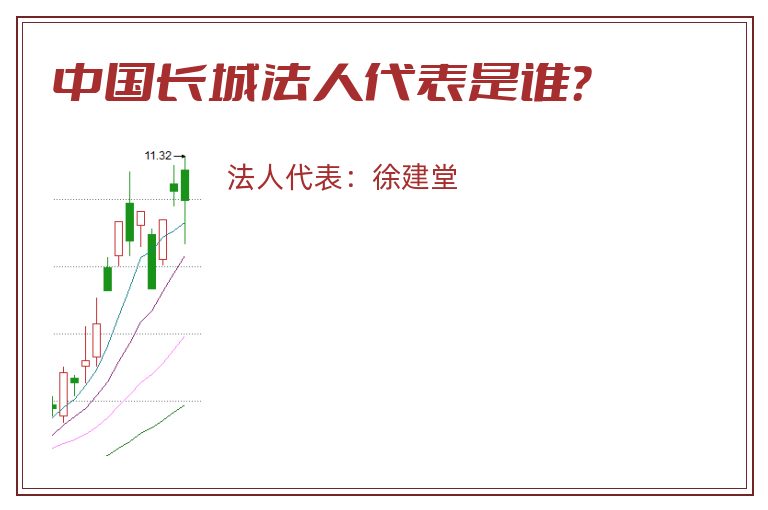 中国长城法人代表是谁?

11.32

法人代表：徐建堂